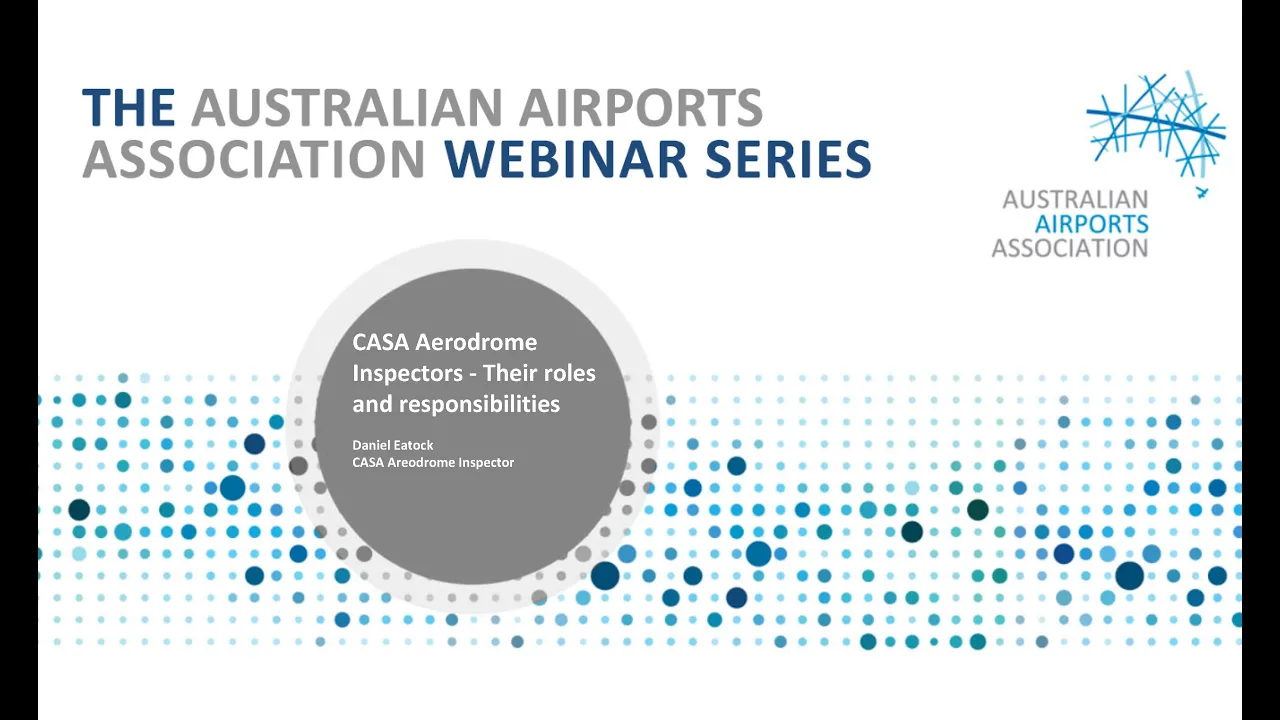 THE AUSTRALIAN AIRPORTS ASSOCIATION WEBINAR SERIES

AUSTRALIAN AIRPORTS ASSOCIATION

CASA Aerodrome Inspectors - Their roles and responsibilities

Daniel Eatock
CASA Areodrome Inspector